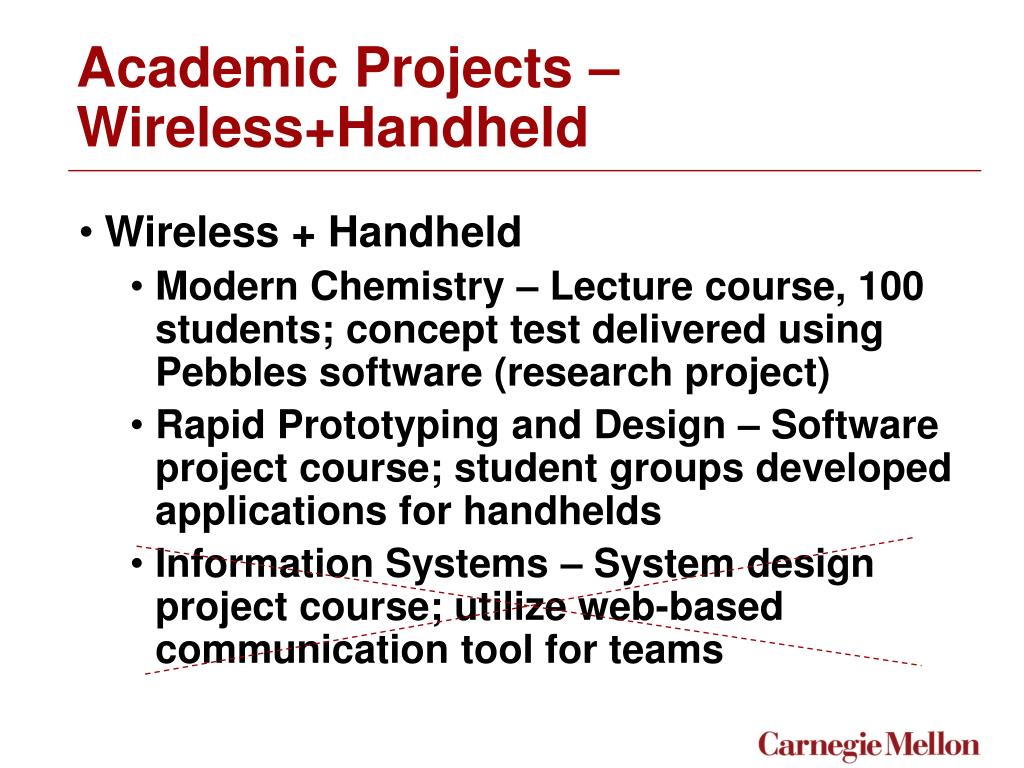 Academic Projects – Wireless+Handheld

• Wireless + Handheld
  • Modern Chemistry – Lecture course, 100 students; concept test delivered using Pebbles software (research project)
  • Rapid Prototyping and Design – Software project course; student groups developed applications for handhelds
  • Information Systems – System design project course; utilize web-based communication tool for teams

Carnegie Mellon